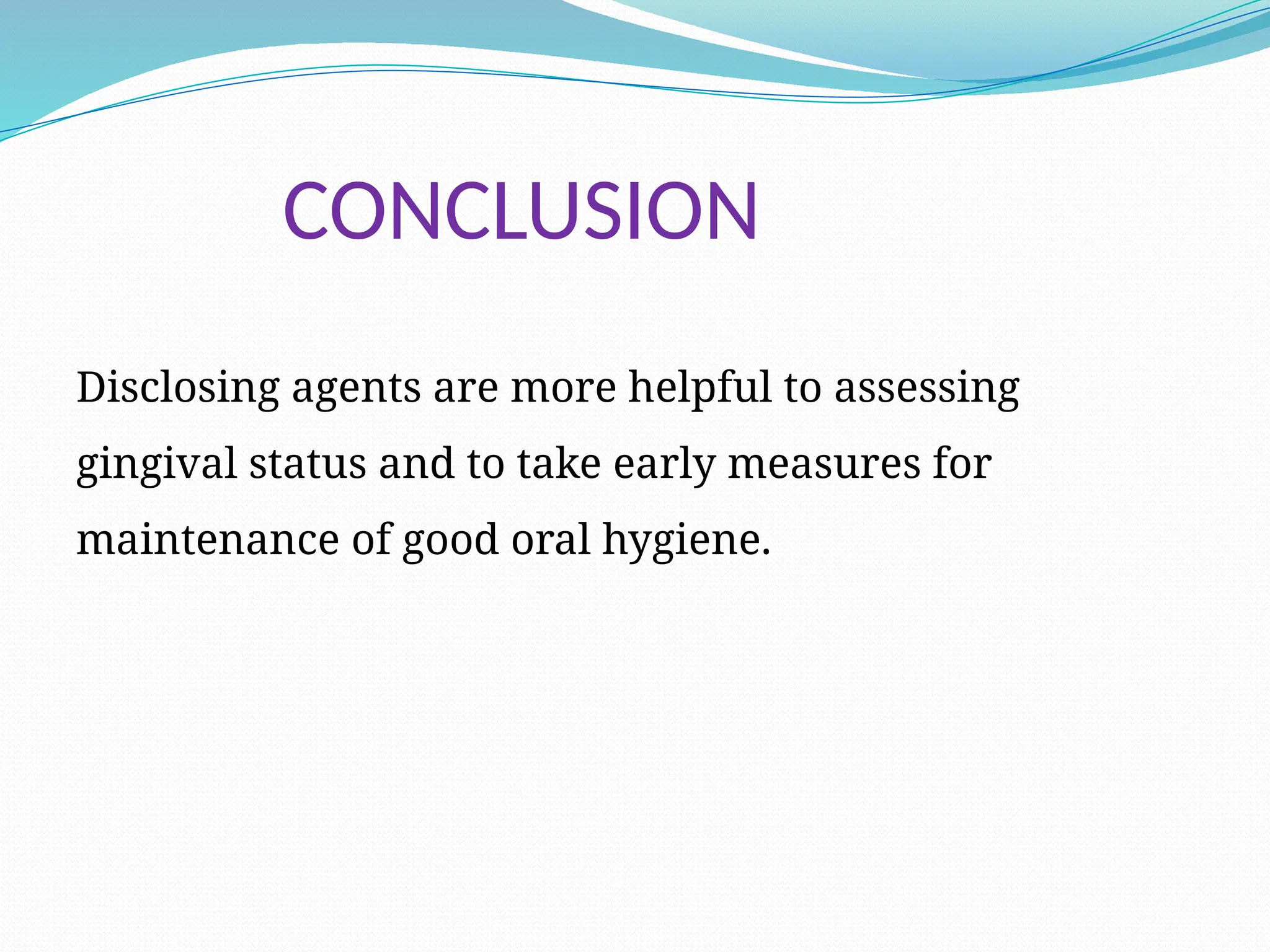 CONCLUSION

Disclosing agents are more helpful to assessing gingival status and to take early measures for maintenance of good oral hygiene.